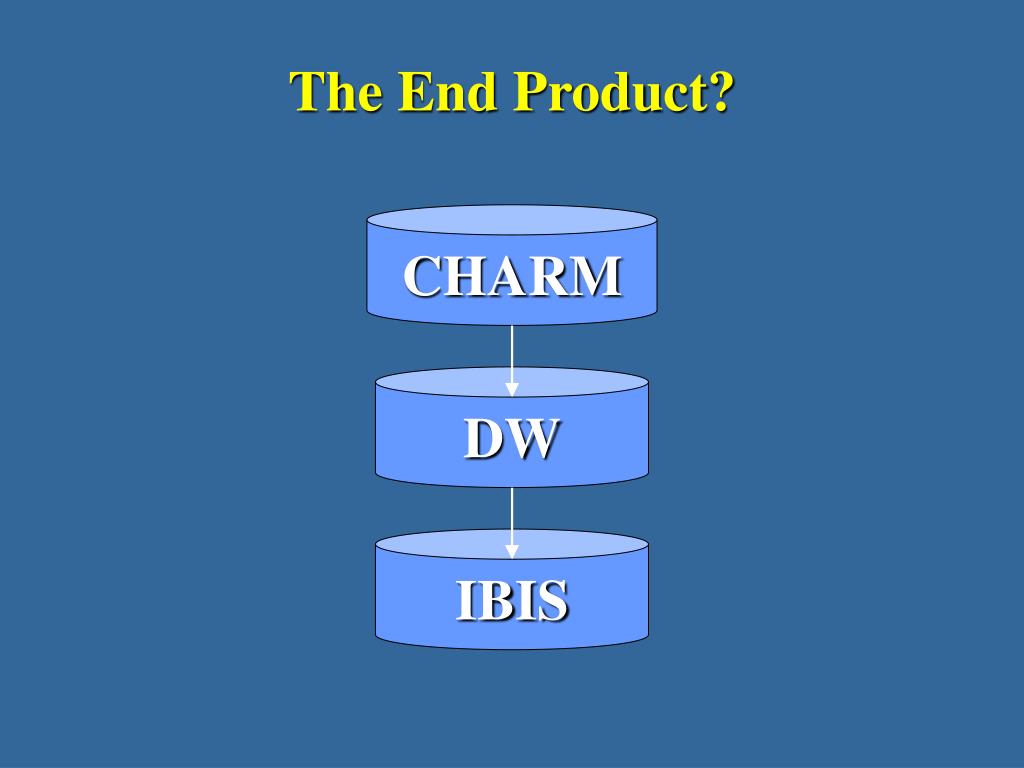 The End Product?

CHARM

DW

IBIS